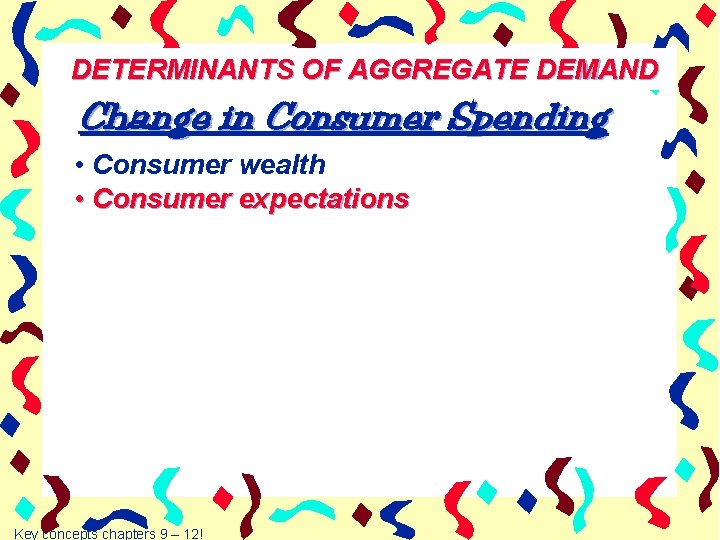 DETERMINANTS OF AGGREGATE DEMAND

Change in Consumer Spending

• Consumer wealth
• Consumer expectations

Key concepts chapters 9 – 12!